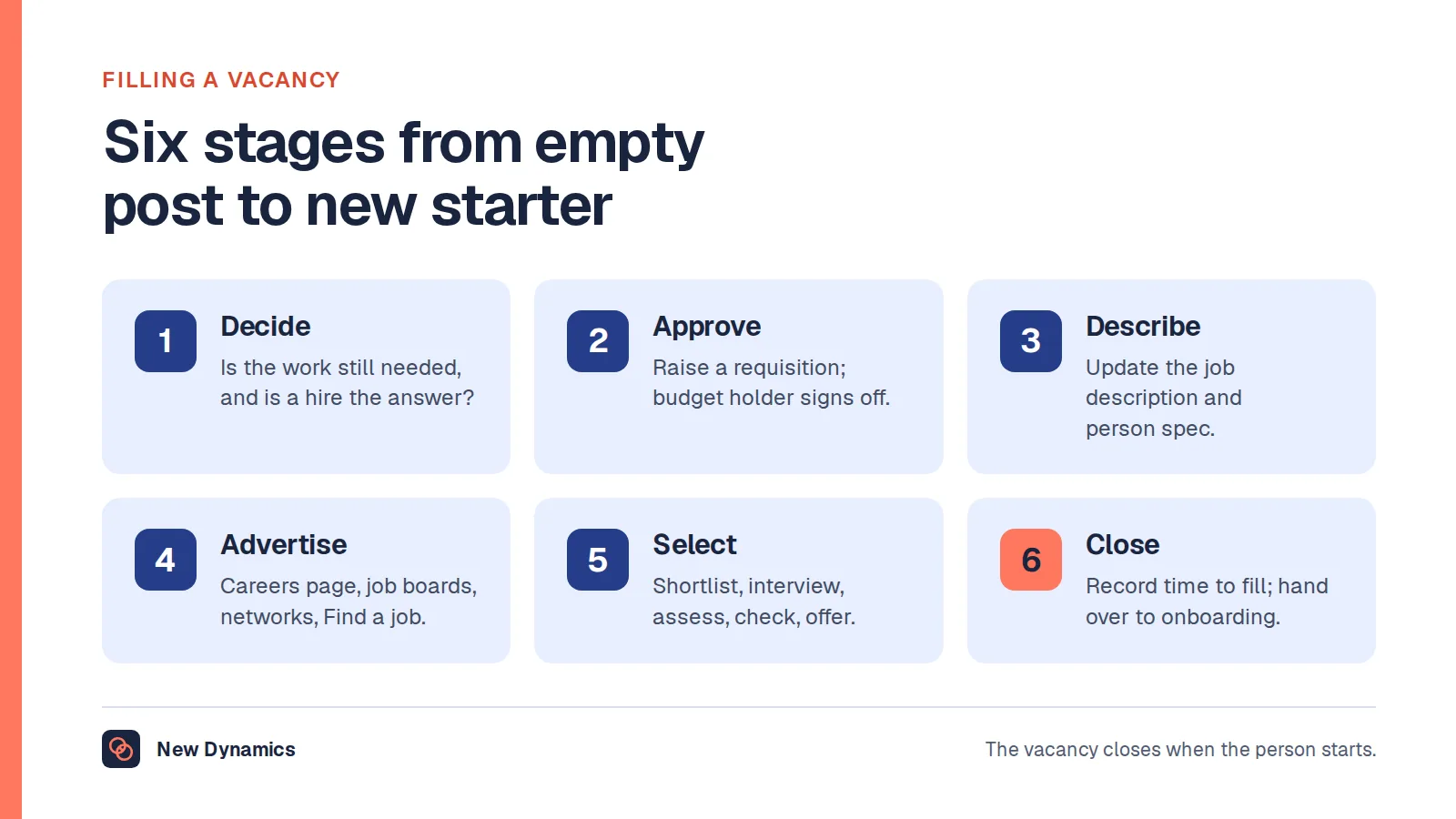 FILLING A VACANCY

Six stages from empty post to new starter

1
Decide
Is the work still needed, and is a hire the answer?

2
Approve
Raise a requisition; budget holder signs off.

3
Describe
Update the job description and person spec.

4
Advertise
Careers page, job boards, networks, Find a job.

5
Select
Shortlist, interview, assess, check, offer.

6
Close
Record time to fill; hand over to onboarding.

New Dynamics

The vacancy closes when the person starts.